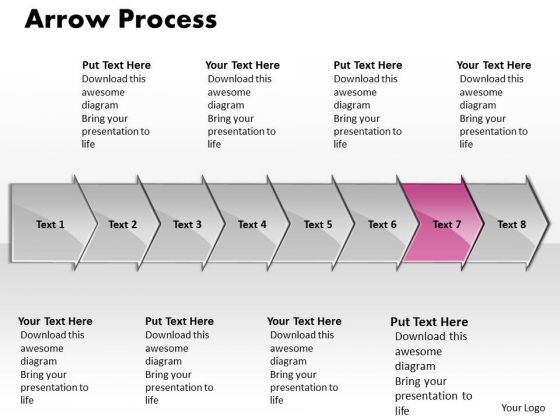 Arrow Process

Put Text Here
Download this awesome diagram
Bring your presentation to life

Your Text Here
Download this awesome diagram
Bring your presentation to life

Put Text Here
Download this awesome diagram
Bring your presentation to life

Your Text Here
Download this awesome diagram
Bring your presentation to life

Text 1
Text 2
Text 3
Text 4
Text 5
Text 6
Text 7
Text 8

Your Text Here
Download this awesome diagram
Bring your presentation to life

Put Text Here
Download this awesome diagram
Bring your presentation to life

Your Text Here
Download this awesome diagram
Bring your presentation to life

Put Text Here
Download this awesome diagram
Bring your presentation to life

Your Logo